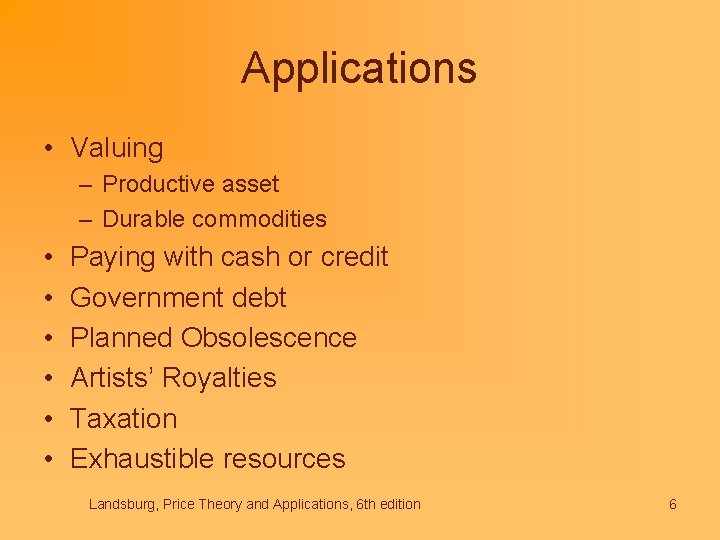 Applications

• Valuing
– Productive asset
– Durable commodities
• Paying with cash or credit
• Government debt
• Planned Obsolescence
• Artists’ Royalties
• Taxation
• Exhaustible resources

Landsburg, Price Theory and Applications, 6th edition

6